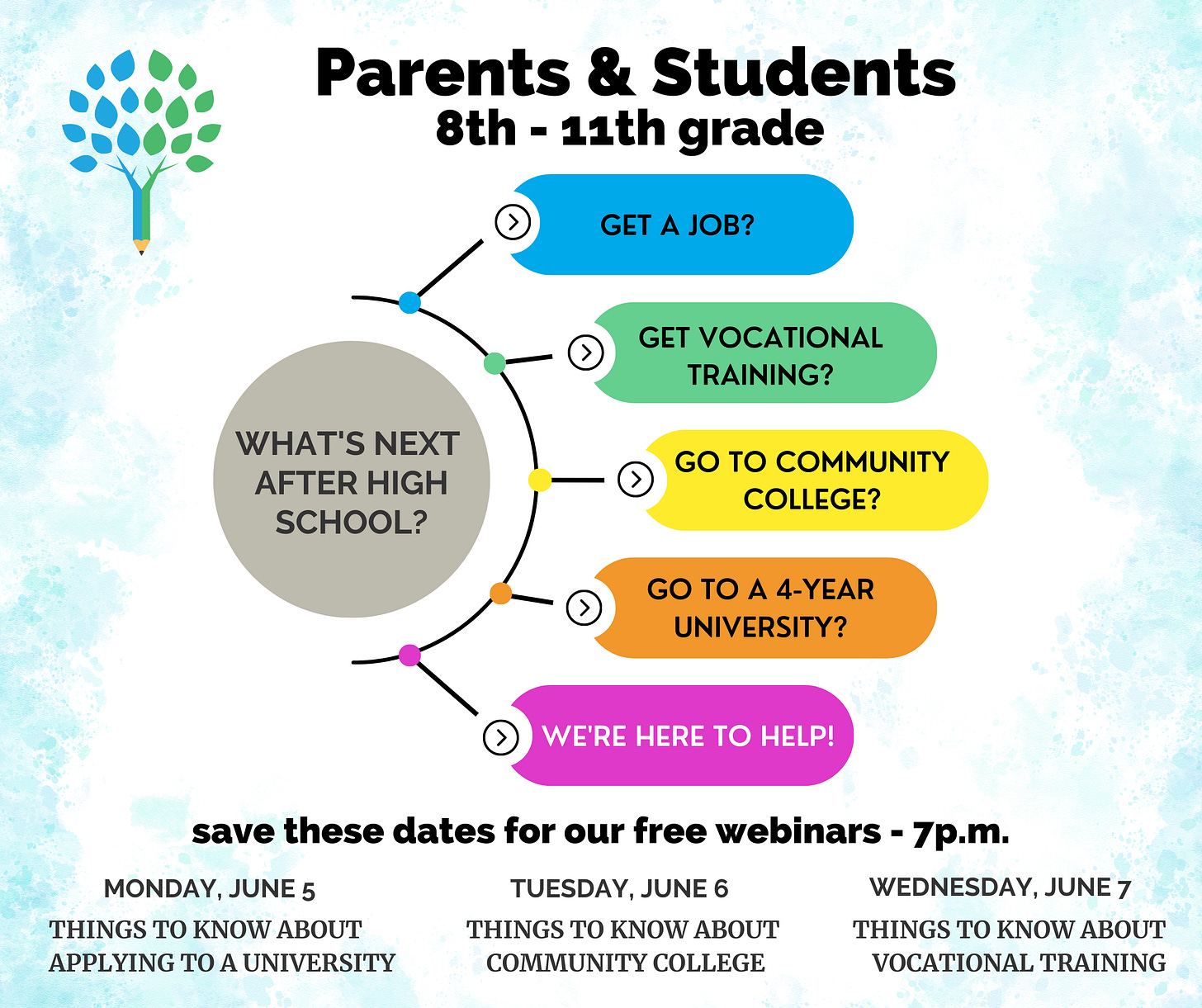 Parents & Students
8th - 11th grade

WHAT'S NEXT AFTER HIGH SCHOOL?

GET A JOB?

GET VOCATIONAL TRAINING?

GO TO COMMUNITY COLLEGE?

GO TO A 4-YEAR UNIVERSITY?

WE'RE HERE TO HELP!

save these dates for our free webinars - 7p.m.

MONDAY, JUNE 5
THINGS TO KNOW ABOUT APPLYING TO A UNIVERSITY

TUESDAY, JUNE 6
THINGS TO KNOW ABOUT COMMUNITY COLLEGE

WEDNESDAY, JUNE 7
THINGS TO KNOW ABOUT VOCATIONAL TRAINING